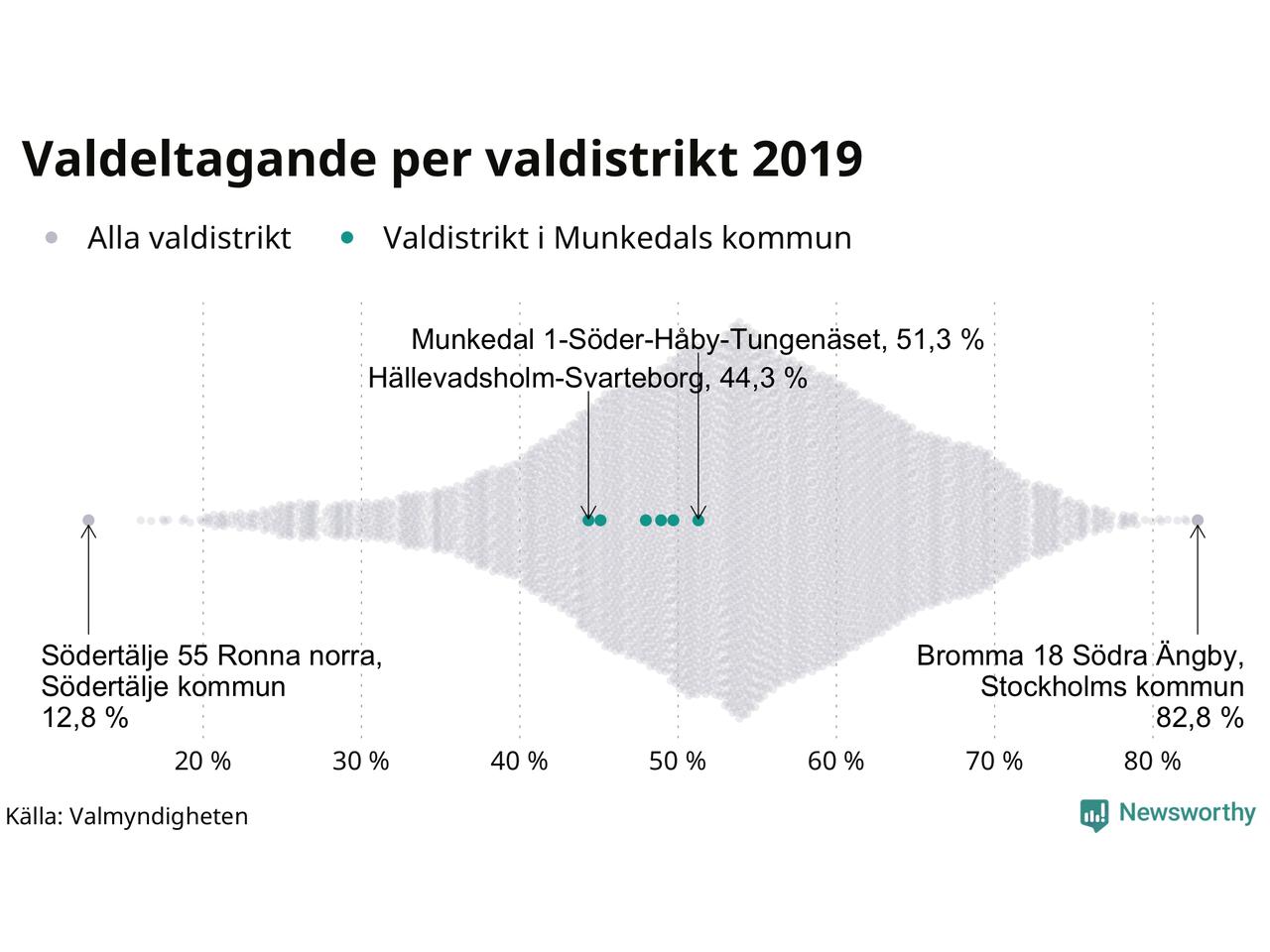 Valdeltagande per valdistrikt 2019

Alla valdistrikt

Valdistrikt i Munkedals kommun

Munkedal 1-Söder-Håby-Tungenäset, 51,3 %

Hällevadsholm-Svarteborg, 44,3 %

Södertälje 55 Ronna norra, Södertälje kommun 12,8 %

Bromma 18 Södra Ängby, Stockholms kommun 82,8 %

20 %
30 %
40 %
50 %
60 %
70 %
80 %

Källa: Valmyndigheten

Newsworthy